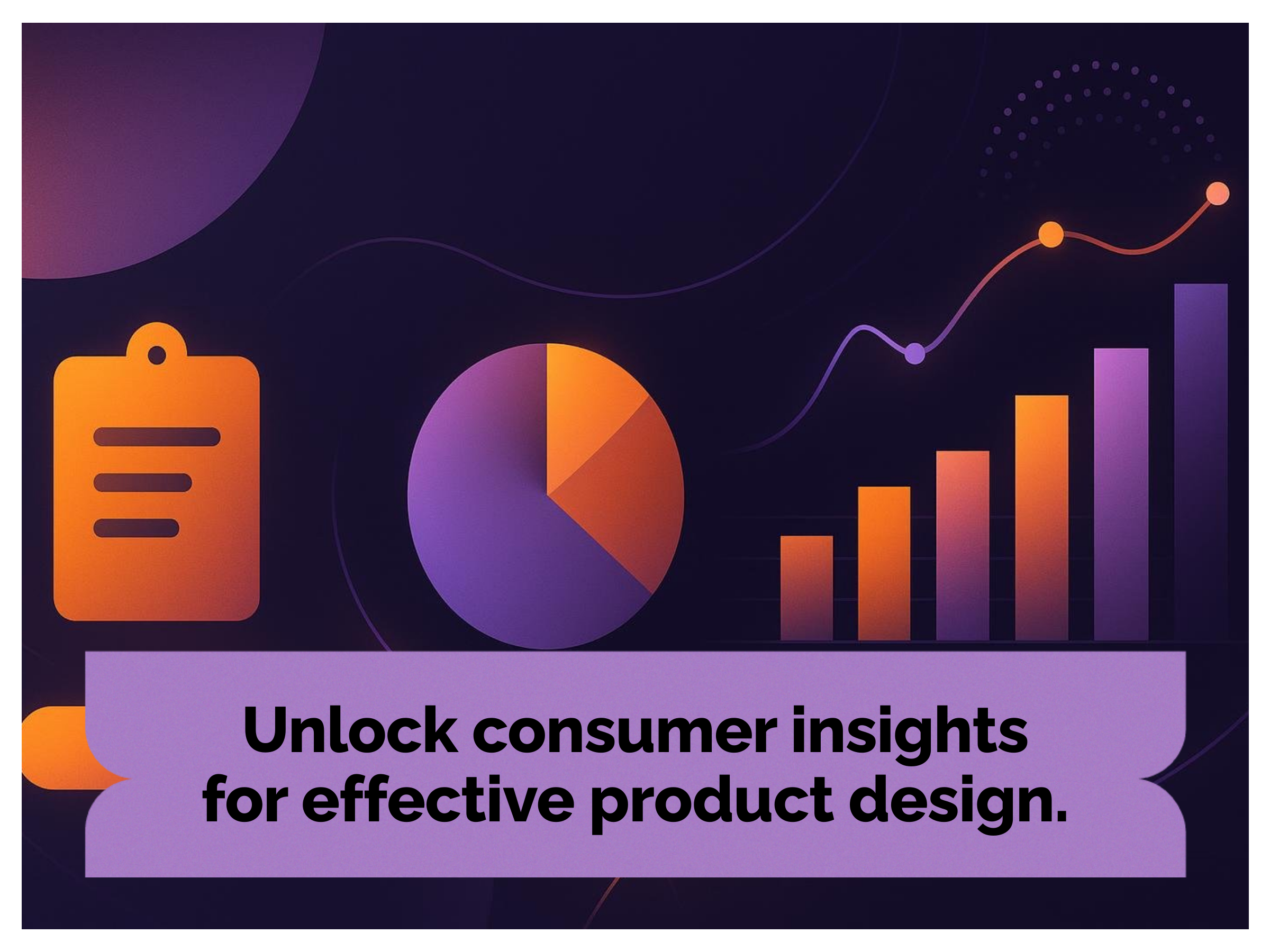 Unlock consumer insights for effective product design.